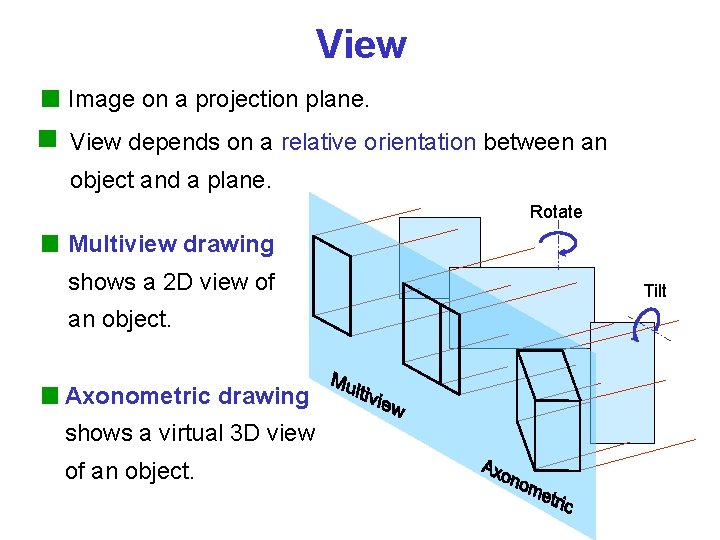 View

Image on a projection plane.

View depends on a relative orientation between an object and a plane.

Multiview drawing shows a 2D view of an object.

Axonometric drawing shows a virtual 3D view of an object.

Rotate

Tilt

Multiview

Axonometric